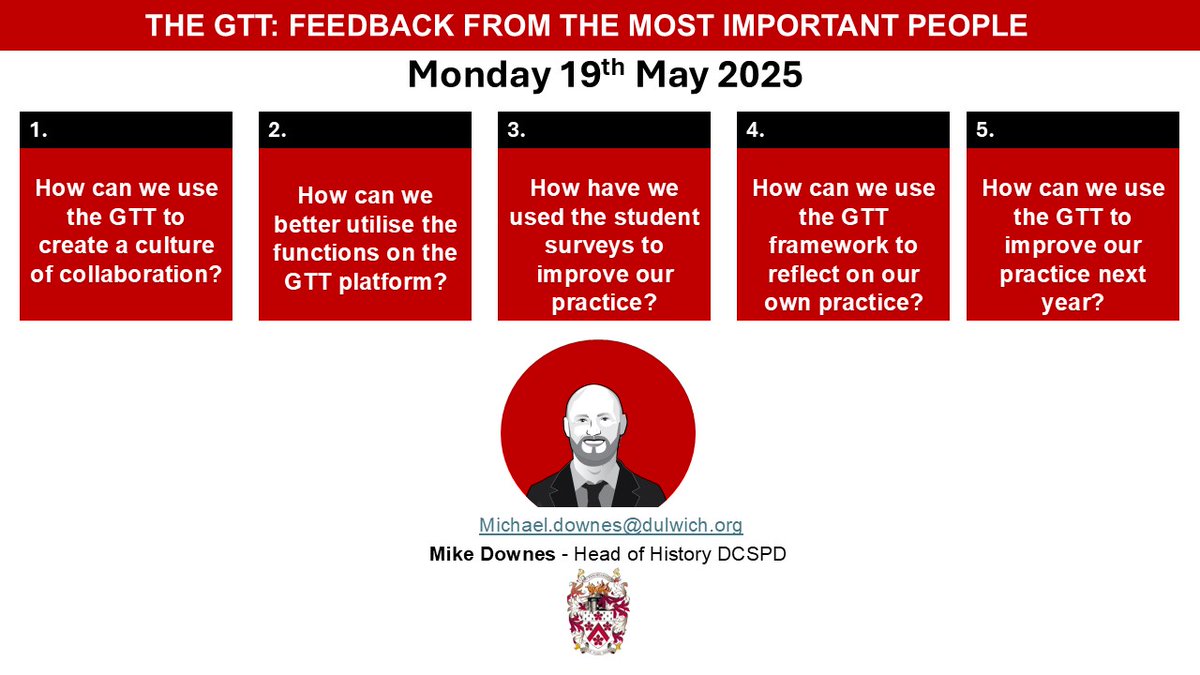 THE GTT: FEEDBACK FROM THE MOST IMPORTANT PEOPLE

Monday 19$^{th}$ May 2025

1.

How can we use the GTT to create a culture of collaboration?

2.

How can we better utilise the functions on the GTT platform?

3.

How have we used the student surveys to improve our practice?

4.

How can we use the GTT framework to reflect on our own practice?

5.

How can we use the GTT to improve our practice next year?

Michael.downes@dulwich.org

Mike Downes - Head of History DCSPD